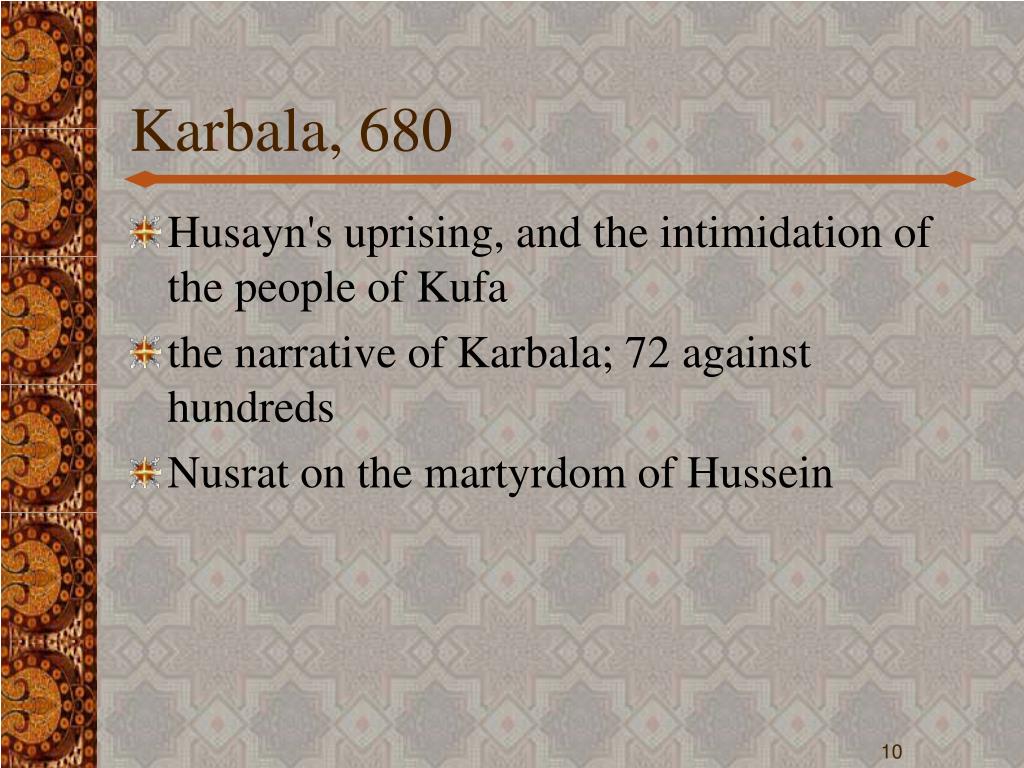 Karbala, 680

Husayn's uprising, and the intimidation of the people of Kufa

the narrative of Karbala; 72 against hundreds

Nusrat on the martyrdom of Hussein

10